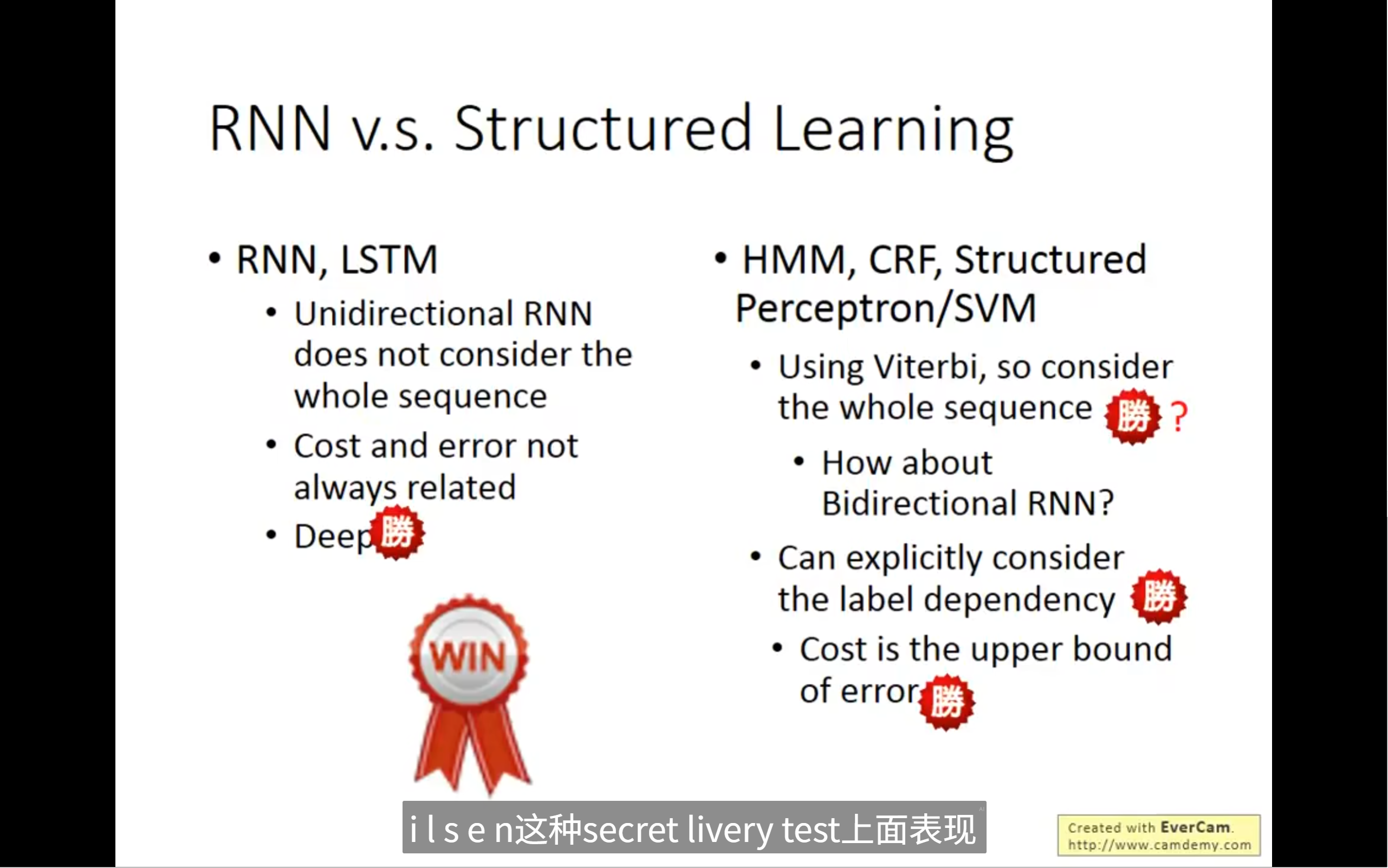 RNN v.s. Structured Learning

• RNN, LSTM
• Unidirectional RNN does not consider the whole sequence
• Cost and error not always related
• Deep 勝

WIN

• HMM, CRF, Structured Perceptron/SVM
• Using Viterbi, so consider the whole sequence 勝 ?
• How about Bidirectional RNN?
• Can explicitly consider the label dependency 勝
• Cost is the upper bound of error 勝

i l s e n这种secret livery test上面表现

Created with EverCam.
http://www.camdemy.com